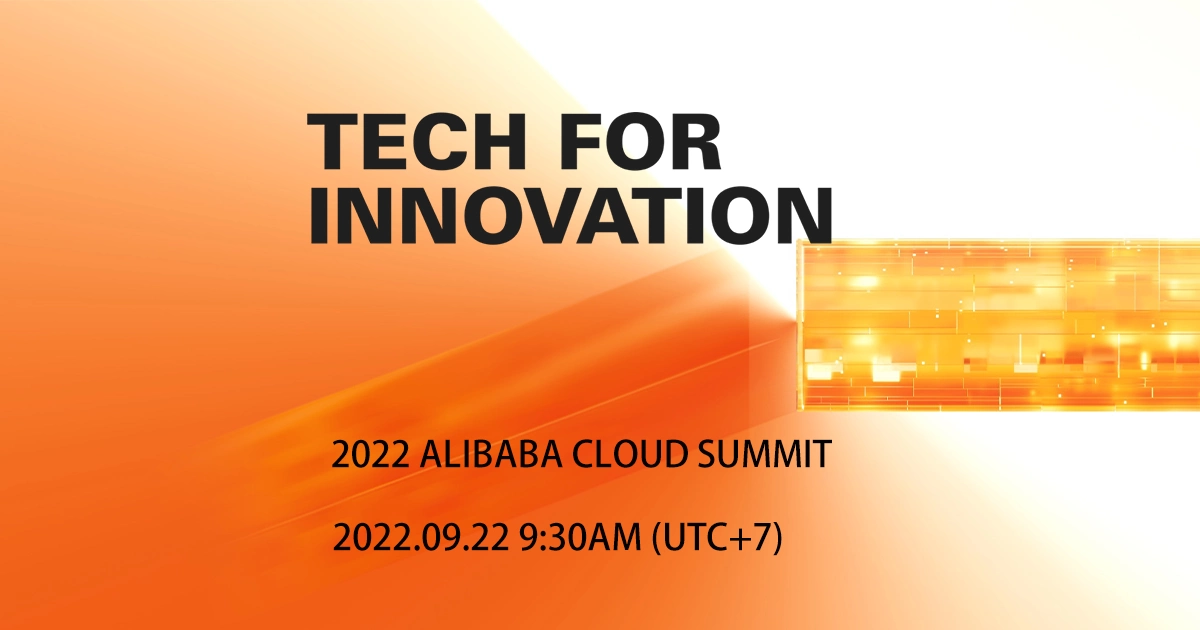 TECH FOR INNOVATION

2022 ALIBABA CLOUD SUMMIT

2022.09.22 9:30AM (UTC+7)